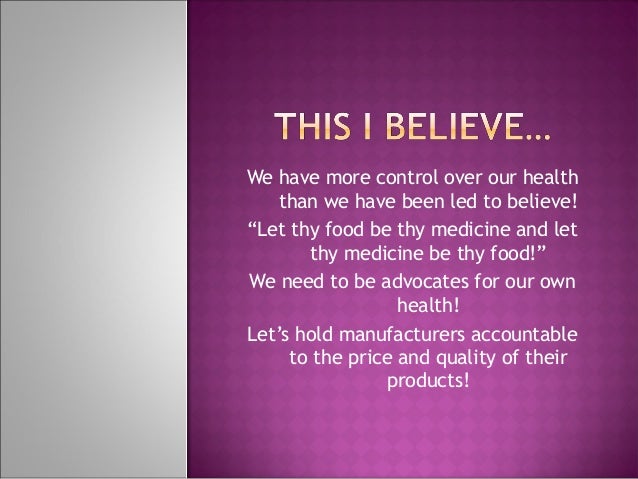 THIS I BELIEVE…

We have more control over our health than we have been led to believe!

“Let thy food be thy medicine and let thy medicine be thy food!”

We need to be advocates for our own health!

Let’s hold manufacturers accountable to the price and quality of their products!